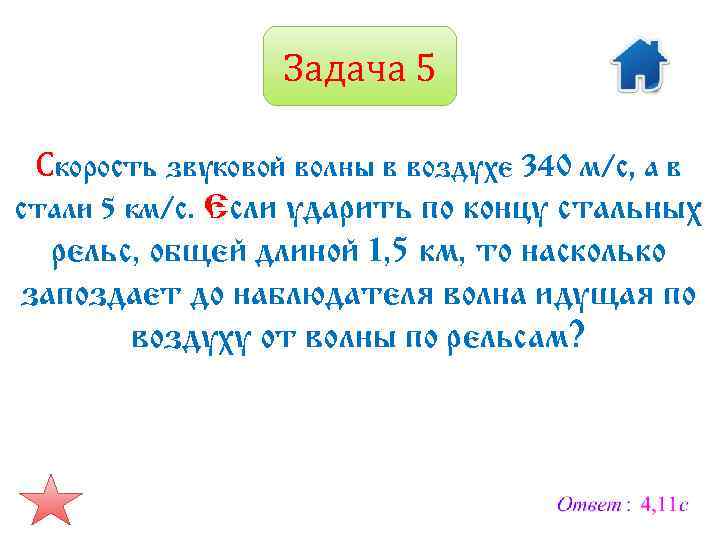 Задача 5

Скорость звуковой волны в воздухе 340 м/с, а в стали 5 км/с. Если ударить по концу стальных рельс, общей длиной 1,5 км, то насколько запоздает до наблюдателя волна идущая по воздуху от волны по рельсам?

Ответ : 4,11с